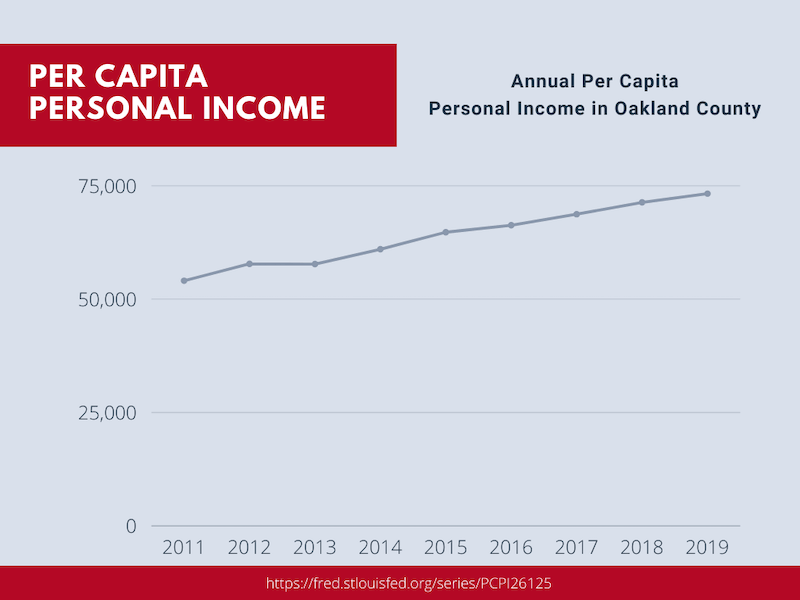 PER CAPITA PERSONAL INCOME

Annual Per Capita Personal Income in Oakland County

75,000
50,000
25,000
0

2011 2012 2013 2014 2015 2016 2017 2018 2019

https://fred.stlouisfed.org/series/PCPI26125